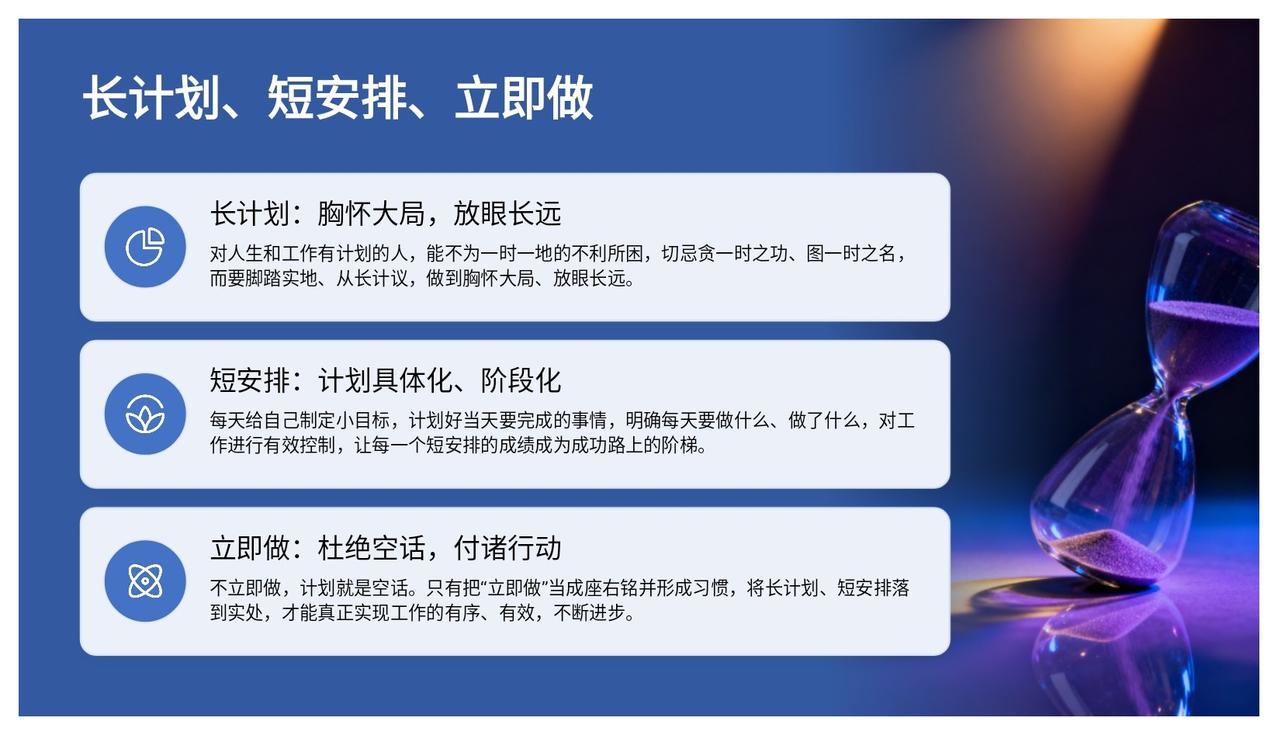 长计划、短安排、立即做

长计划：胸怀大局，放眼长远

对人生和工作有计划的人，能不为一时一地的不利所困，切忌贪一时之功、图一时之名，而要脚踏实地、从长计议，做到胸怀大局、放眼长远。

短安排：计划具体化、阶段化

每天给自己制定小目标，计划好当天要完成的事情，明确每天要做什么、做了什么，对工作进行有效控制，让每一个短安排的成绩成为成功路上的阶梯。

立即做：杜绝空话，付诸行动

不立即做，计划就是空话。只有把“立即做”当成座右铭并形成习惯，将长计划、短安排落到实处，才能真正实现工作的有序、有效，不断进步。